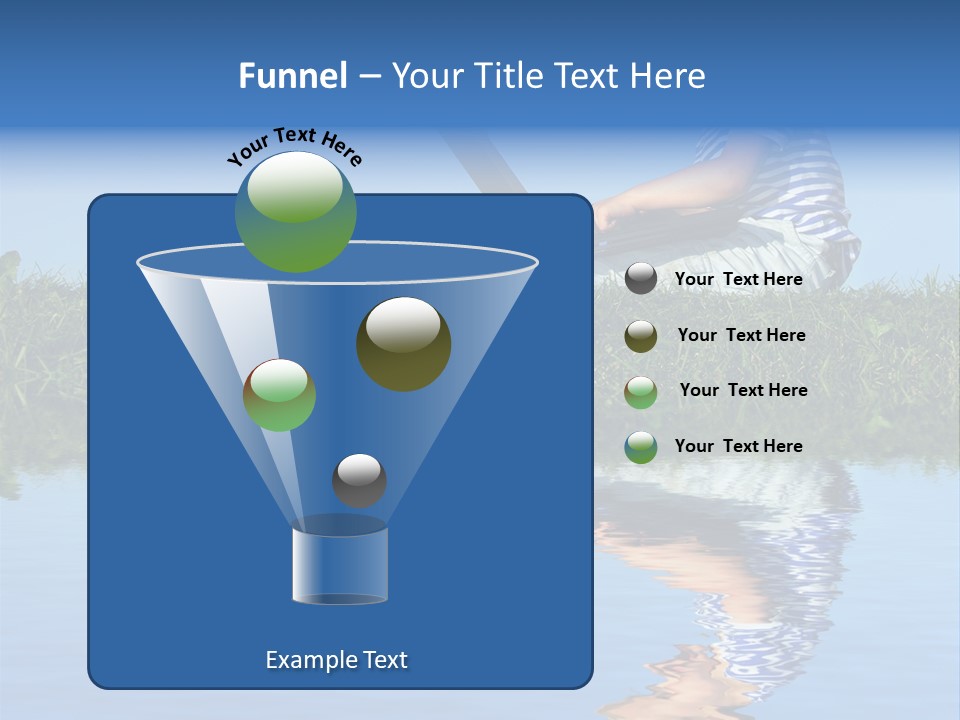 Funnel – Your Title Text Here

Your Text Here

Your Text Here

Your Text Here

Your Text Here

Your Text Here

Example Text